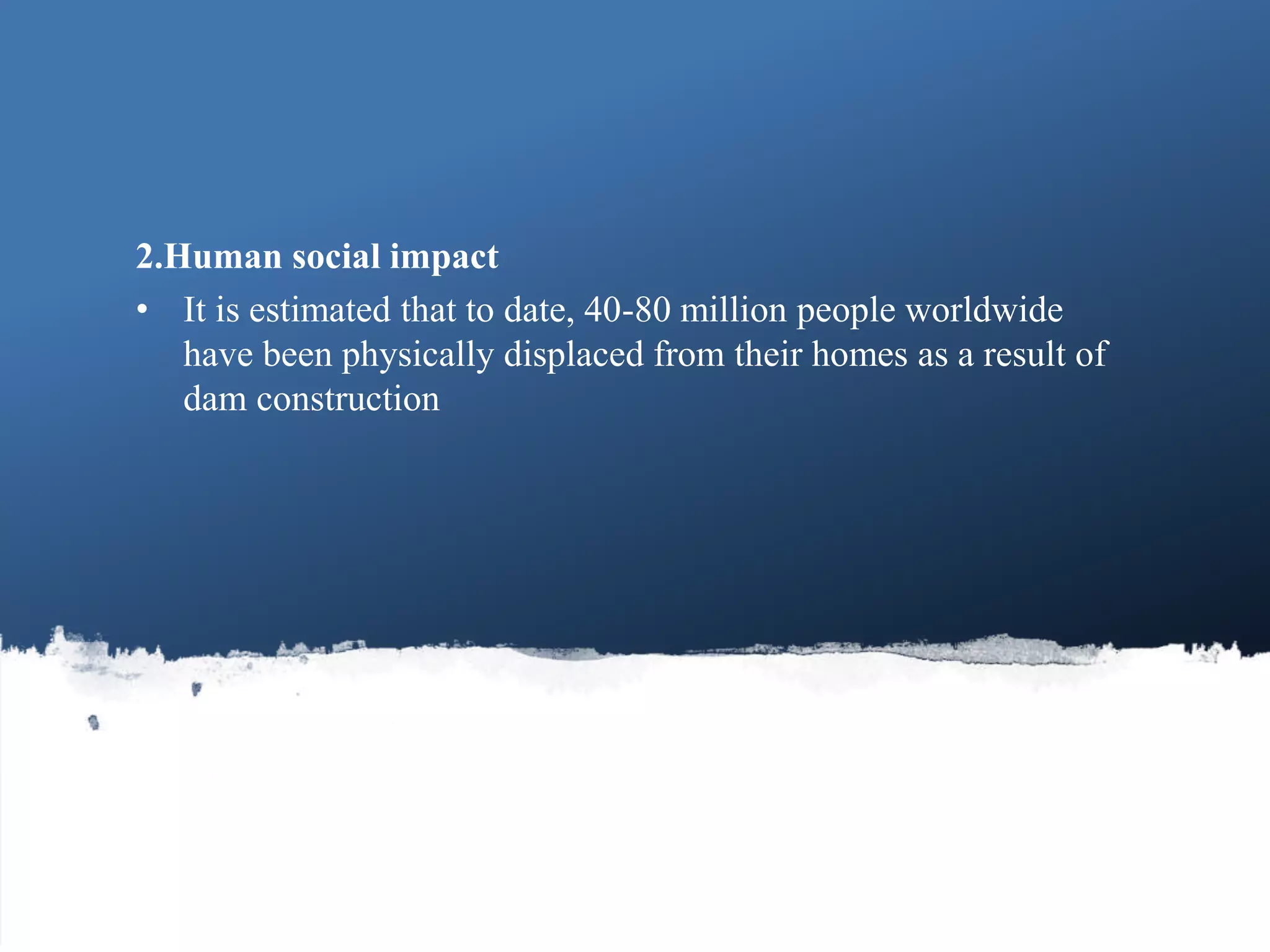 2.Human social impact

• It is estimated that to date, 40-80 million people worldwide have been physically displaced from their homes as a result of dam construction